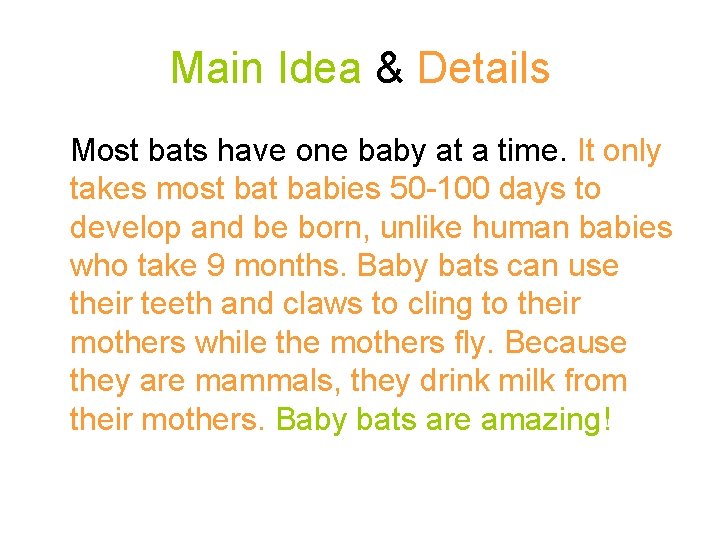 Main Idea & Details

Most bats have one baby at a time. It only takes most bat babies 50-100 days to develop and be born, unlike human babies who take 9 months. Baby bats can use their teeth and claws to cling to their mothers while the mothers fly. Because they are mammals, they drink milk from their mothers. Baby bats are amazing!